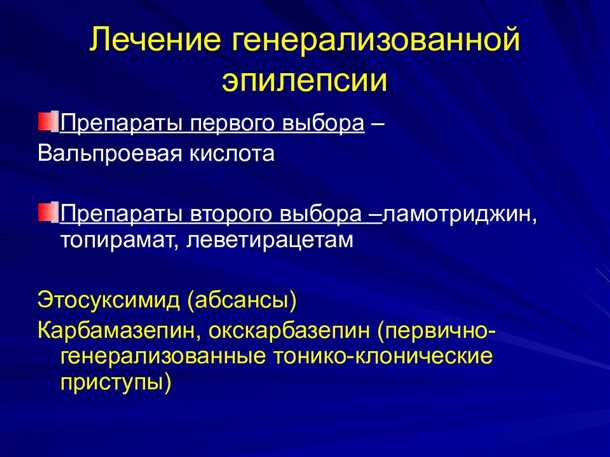 Лечение генерализованной эпилепсии

Препараты первого выбора – Вальпроевая кислота

Препараты второго выбора –ламотриджин, топирамат, леветирацетам

Этосуксимид (абсансы)
Карбамазепин, окскарбазепин (первично-генерализованные тонико-клонические приступы)